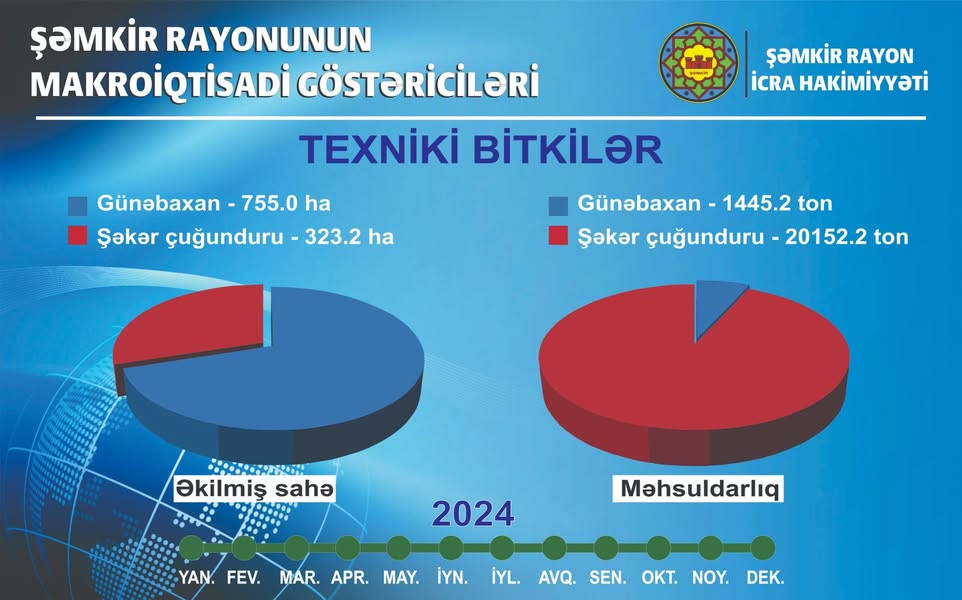 ŞƏMKİR RAYONUNUN MAKROİQTİSADİ GÖSTƏRİCİLƏRİ

ŞƏMKİR RAYON İCRA HAKİMİYYƏTİ

TEXNİKİ BİTKİLƏR

Günəbaxan - 755.0 ha
Şəkər çuğunduru - 323.2 ha

Günəbaxan - 1445.2 ton
Şəkər çuğunduru - 20152.2 ton

Əkilmiş sahə

Məhsuldarlıq

2024

YAN. FEV. MAR. APR. MAY. İYN. İYL. AVQ. SEN. OKT. NOY. DEK.